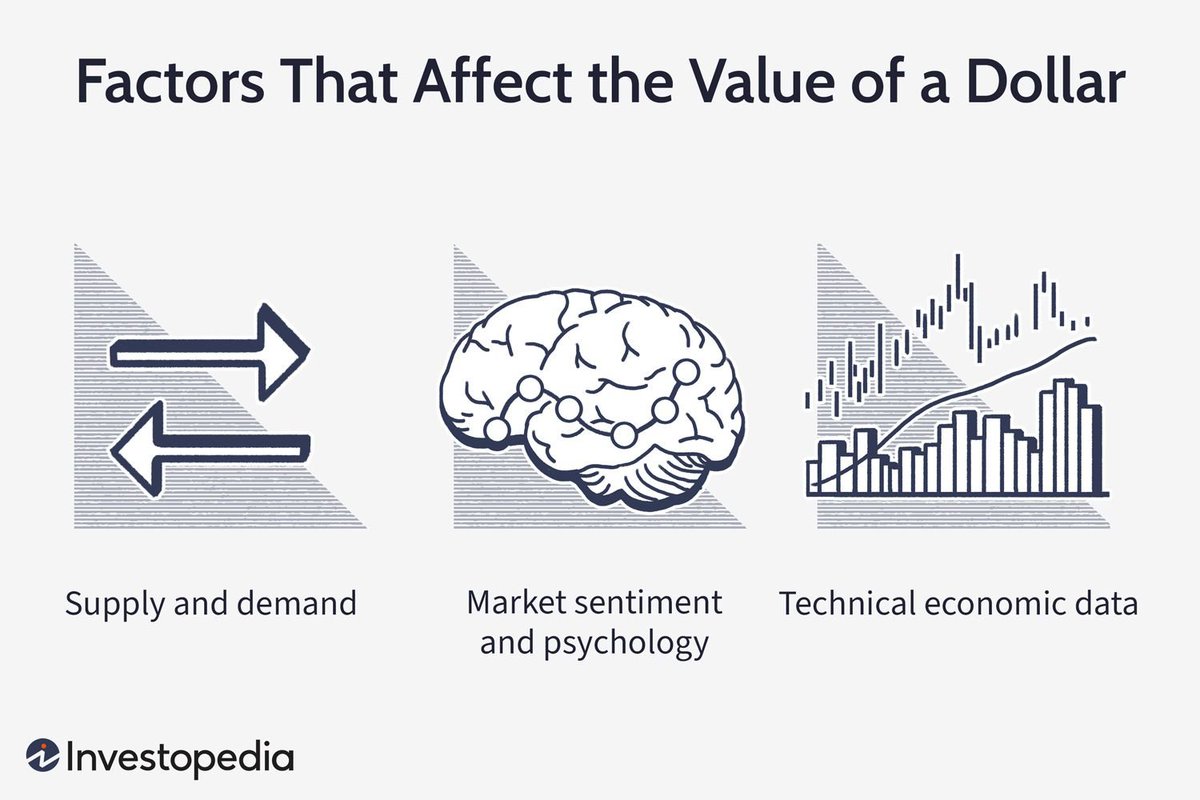 Factors That Affect the Value of a Dollar

Supply and demand

Market sentiment and psychology

Technical economic data

Investopedia